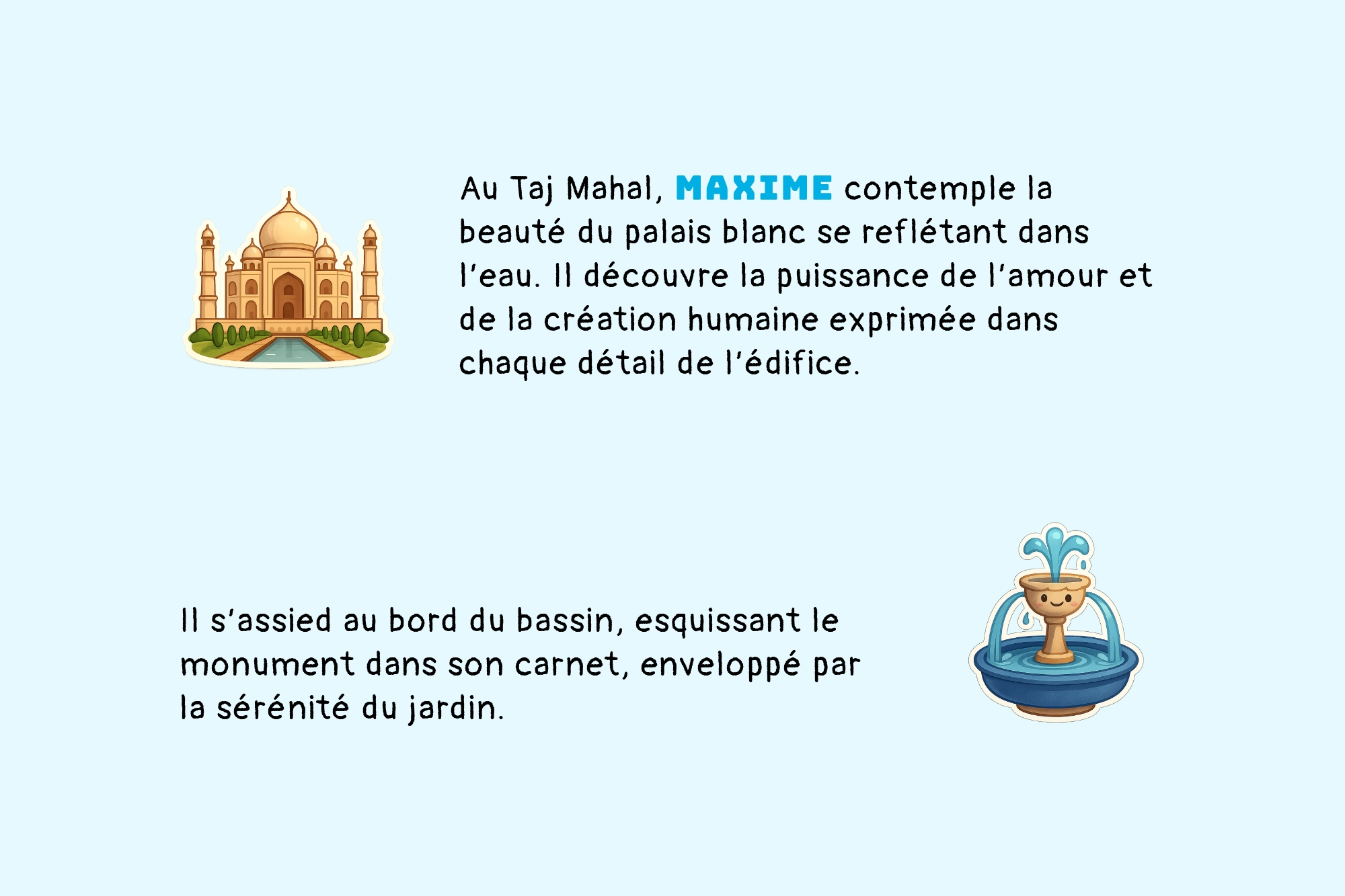 Au Taj Mahal, MAXIME contemple la beauté du palais blanc se reflétant dans l'eau. Il découvre la puissance de l'amour et de la création humaine exprimée dans chaque détail de l'édifice.

Il s'assied au bord du bassin, esquissant le monument dans son carnet, enveloppé par la sérénité du jardin.